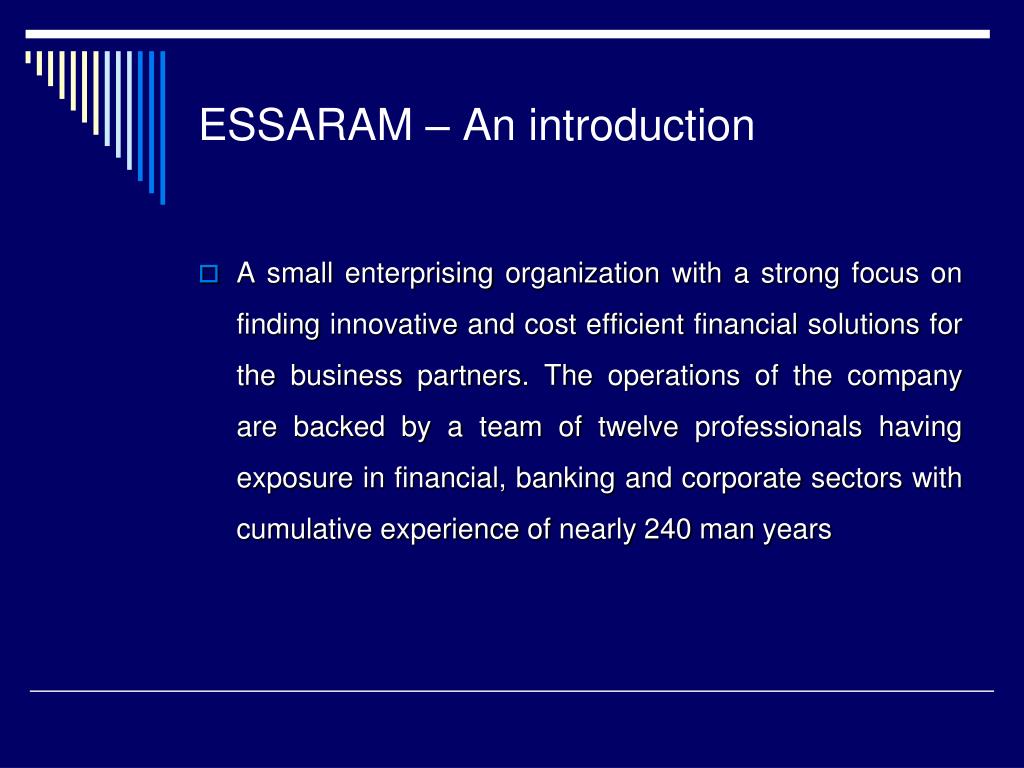 ESSARAM – An introduction

A small enterprising organization with a strong focus on finding innovative and cost efficient financial solutions for the business partners. The operations of the company are backed by a team of twelve professionals having exposure in financial, banking and corporate sectors with cumulative experience of nearly 240 man years